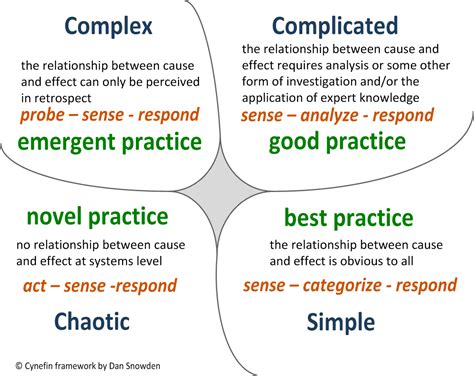 Complex

the relationship between cause and effect can only be perceived in retrospect

probe – sense - respond

emergent practice

Complicated

the relationship between cause and effect requires analysis or some other form of investigation and/or the application of expert knowledge

sense – analyze - respond

good practice

novel practice

no relationship between cause and effect at systems level

act – sense -respond

Chaotic

best practice

the relationship between cause and effect is obvious to all

sense – categorize - respond

Simple

© Cynefin framework by Dan Snowden